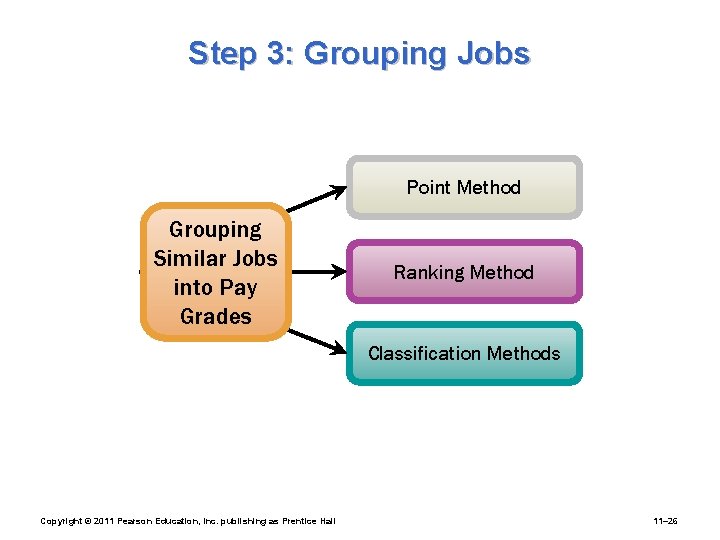 Step 3: Grouping Jobs

Grouping Similar Jobs into Pay Grades

Point Method

Ranking Method

Classification Methods

Copyright © 2011 Pearson Education, Inc. publishing as Prentice Hall

11–26